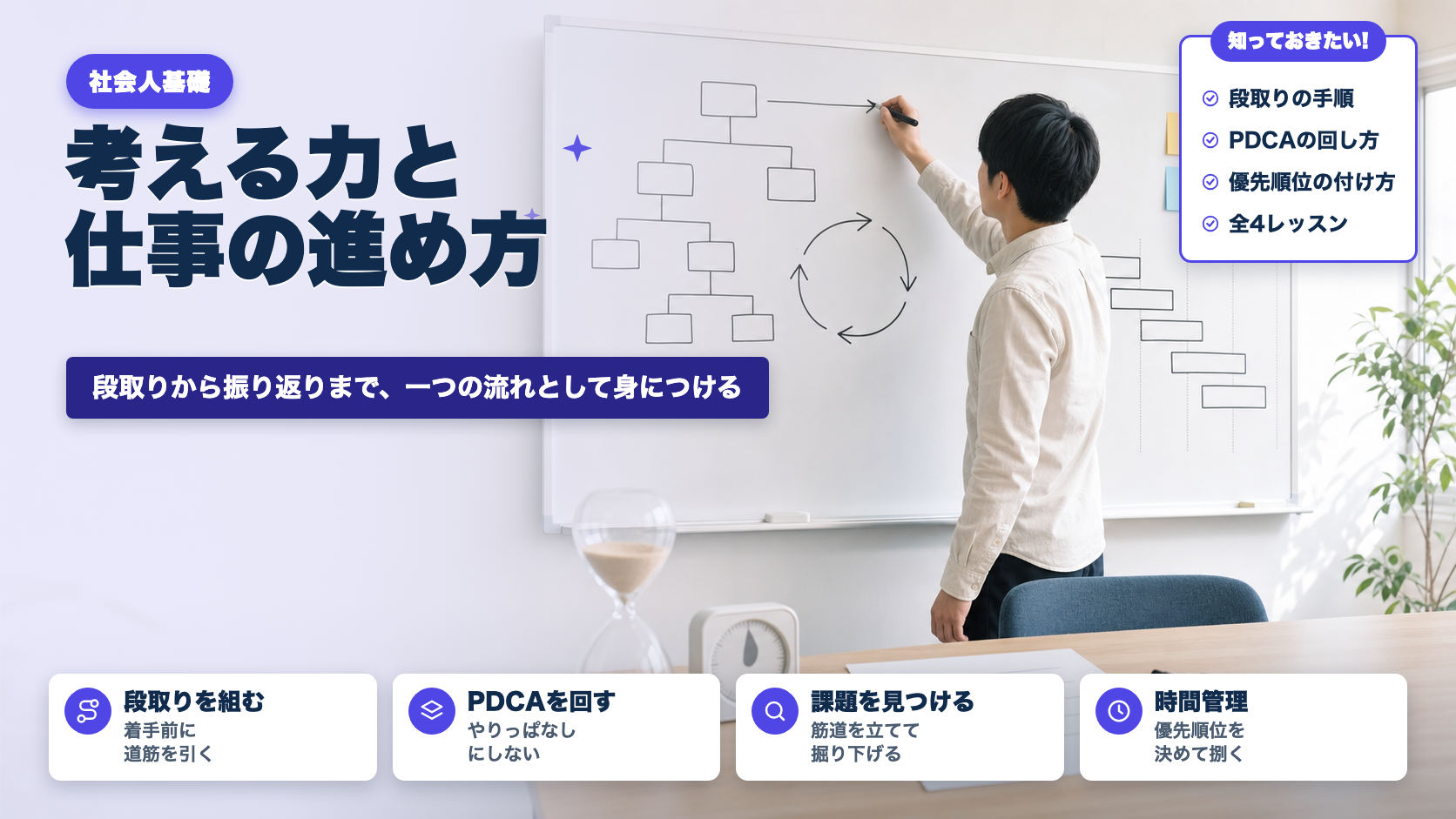 社会人基礎

考える力と
仕事の進め方

段取りから振り返りまで、一つの流れとして身につける

知っておきたい!

段取りの手順
PDCAの回し方
優先順位の付け方
全4レッスン

段取りを組む
着手前に
道筋を引く

PDCAを回す
やりっぱなし
にしない

課題を見つける
筋道を立てて
掘り下げる

時間管理
優先順位を
決めて捌く